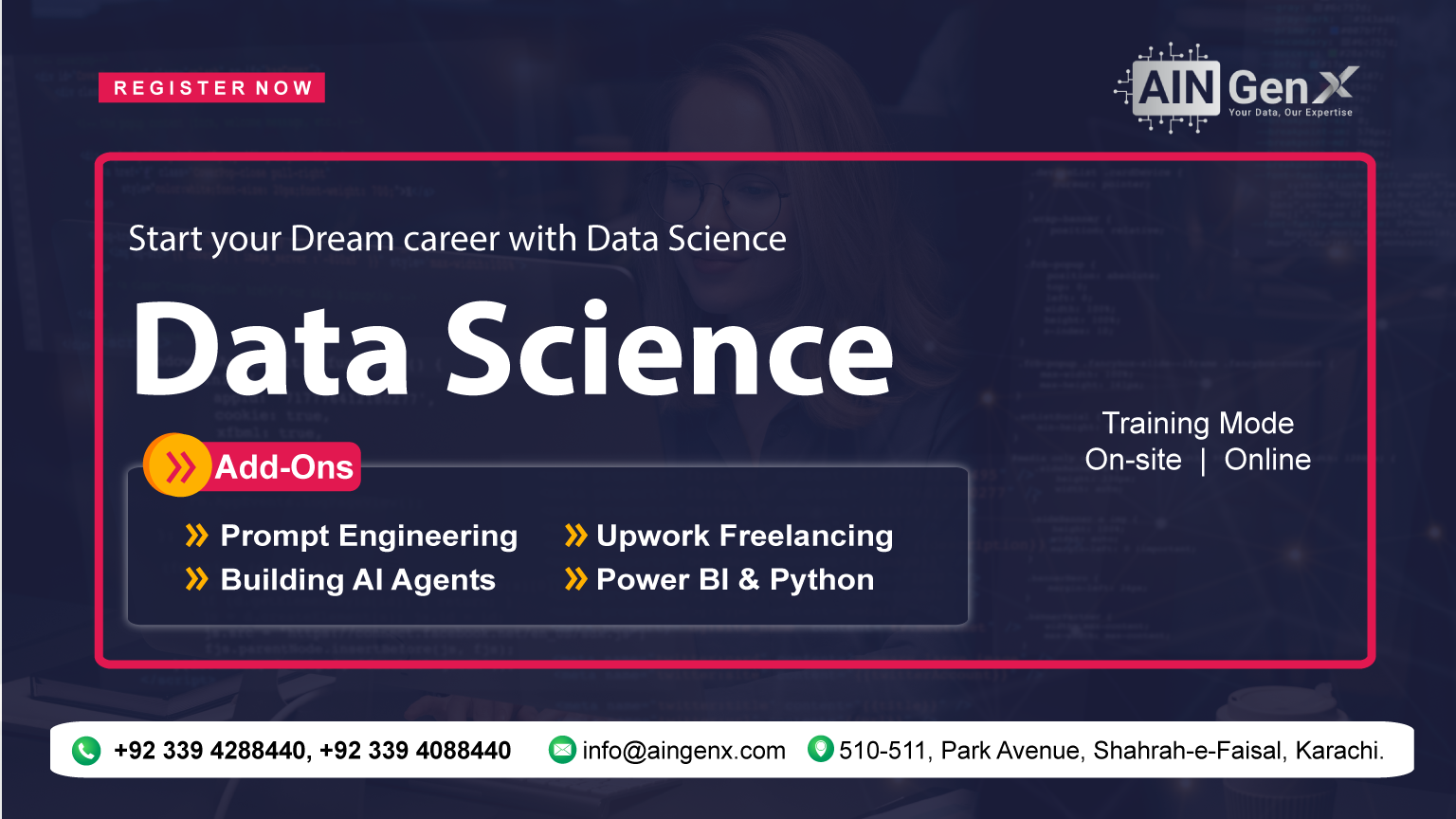 REGISTER NOW

AIN GenX
Your Data, Our Expertise

Start your Dream career with Data Science

Data Science

Add-Ons

Prompt Engineering
Building AI Agents
Upwork Freelancing
Power BI & Python

Training Mode
On-site | Online

+92 339 4288440, +92 339 4088440 info@aingenx.com 510-511, Park Avenue, Shahrah-e-Faisal, Karachi.